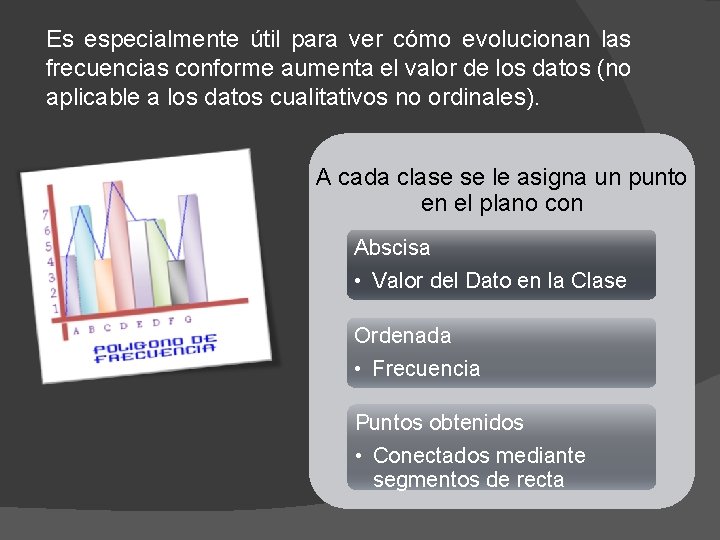 Es especialmente útil para ver cómo evolucionan las frecuencias conforme aumenta el valor de los datos (no aplicable a los datos cualitativos no ordinales).

7
6
5
4
3
2
1
A B C D E D F G
POLIGONO DE FRECUENCIA

A cada clase se le asigna un punto en el plano con

Abscisa
• Valor del Dato en la Clase

Ordenada
• Frecuencia

Puntos obtenidos
• Conectados mediante segmentos de recta